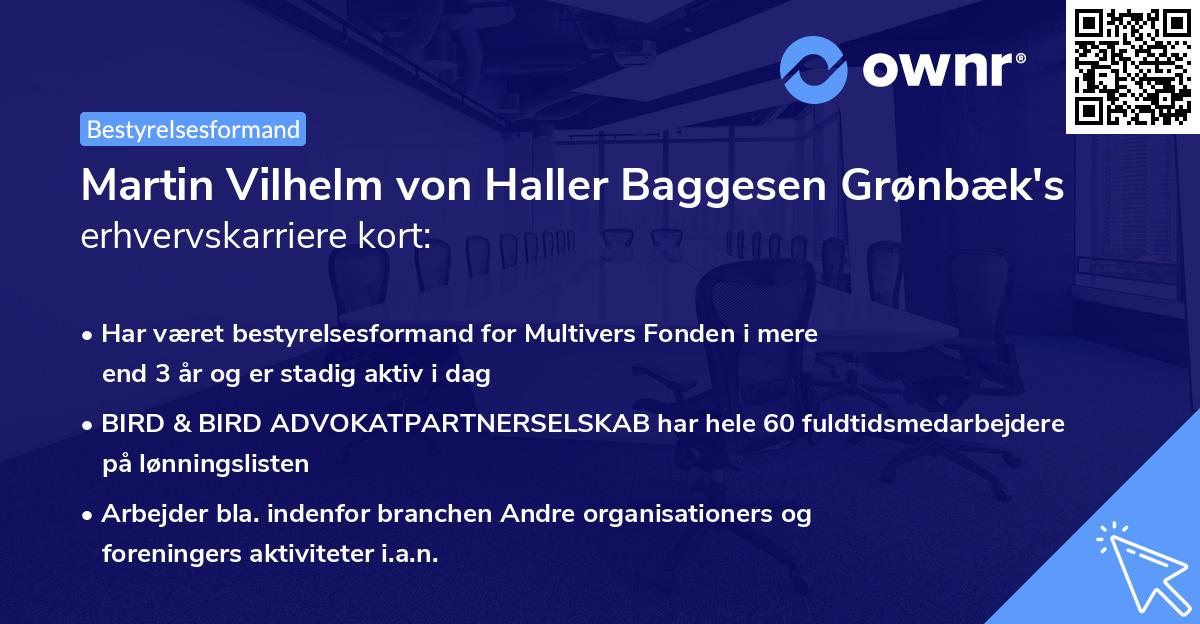 ownr®

Bestyrelsesformand

Martin Vilhelm von Haller Baggesen Grønbæk's erhvervskarriere kort:

• Har været bestyrelsesformand for Multivers Fonden i mere end 3 år og er stadig aktiv i dag

• BIRD & BIRD ADVOKATPARTNERSELSKAB har hele 60 fuldtidsmedarbejdere på lønningslisten

• Arbejder bla. indenfor branchen Andre organisationers og foreningers aktiviteter i.a.n.